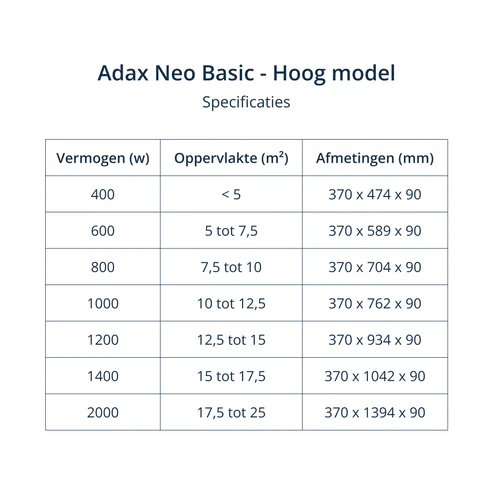 Adax Neo Basic - Hoog model

Specificaties

| Vermogen (w) | Oppervlakte ($m^2$) | Afmetingen (mm) |
|---|---|---|
| 400 | < 5 | 370 x 474 x 90 |
| 600 | 5 tot 7,5 | 370 x 589 x 90 |
| 800 | 7,5 tot 10 | 370 x 704 x 90 |
| 1000 | 10 tot 12,5 | 370 x 762 x 90 |
| 1200 | 12,5 tot 15 | 370 x 934 x 90 |
| 1400 | 15 tot 17,5 | 370 x 1042 x 90 |
| 2000 | 17,5 tot 25 | 370 x 1394 x 90 |